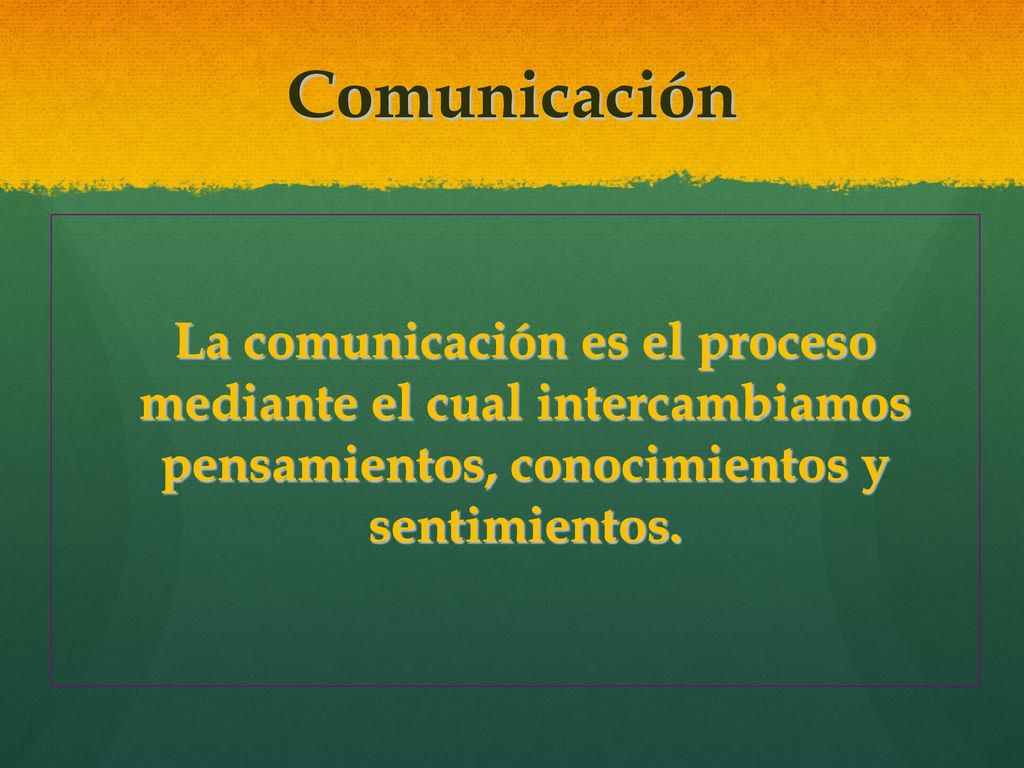 Comunicación

La comunicación es el proceso mediante el cual intercambiamos pensamientos, conocimientos y sentimientos.